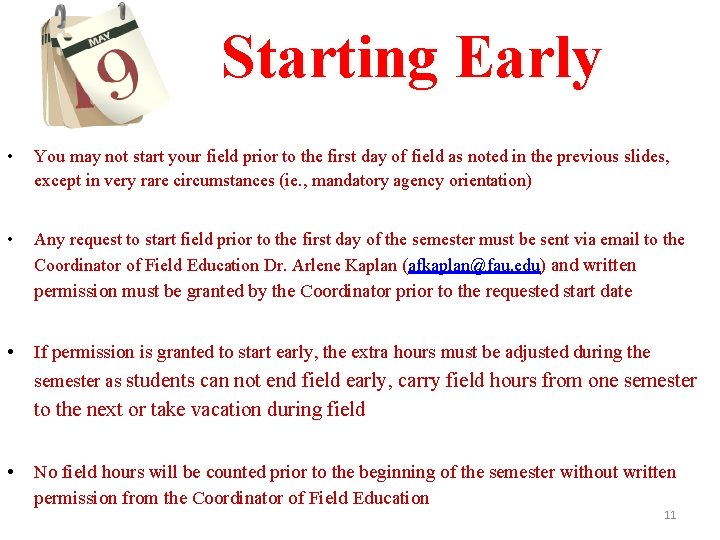 MAY
19

Starting Early

• You may not start your field prior to the first day of field as noted in the previous slides, except in very rare circumstances (ie., mandatory agency orientation)

• Any request to start field prior to the first day of the semester must be sent via email to the Coordinator of Field Education Dr. Arlene Kaplan (afkaplan@fau.edu) and written permission must be granted by the Coordinator prior to the requested start date

• If permission is granted to start early, the extra hours must be adjusted during the semester as students can not end field early, carry field hours from one semester to the next or take vacation during field

• No field hours will be counted prior to the beginning of the semester without written permission from the Coordinator of Field Education

11